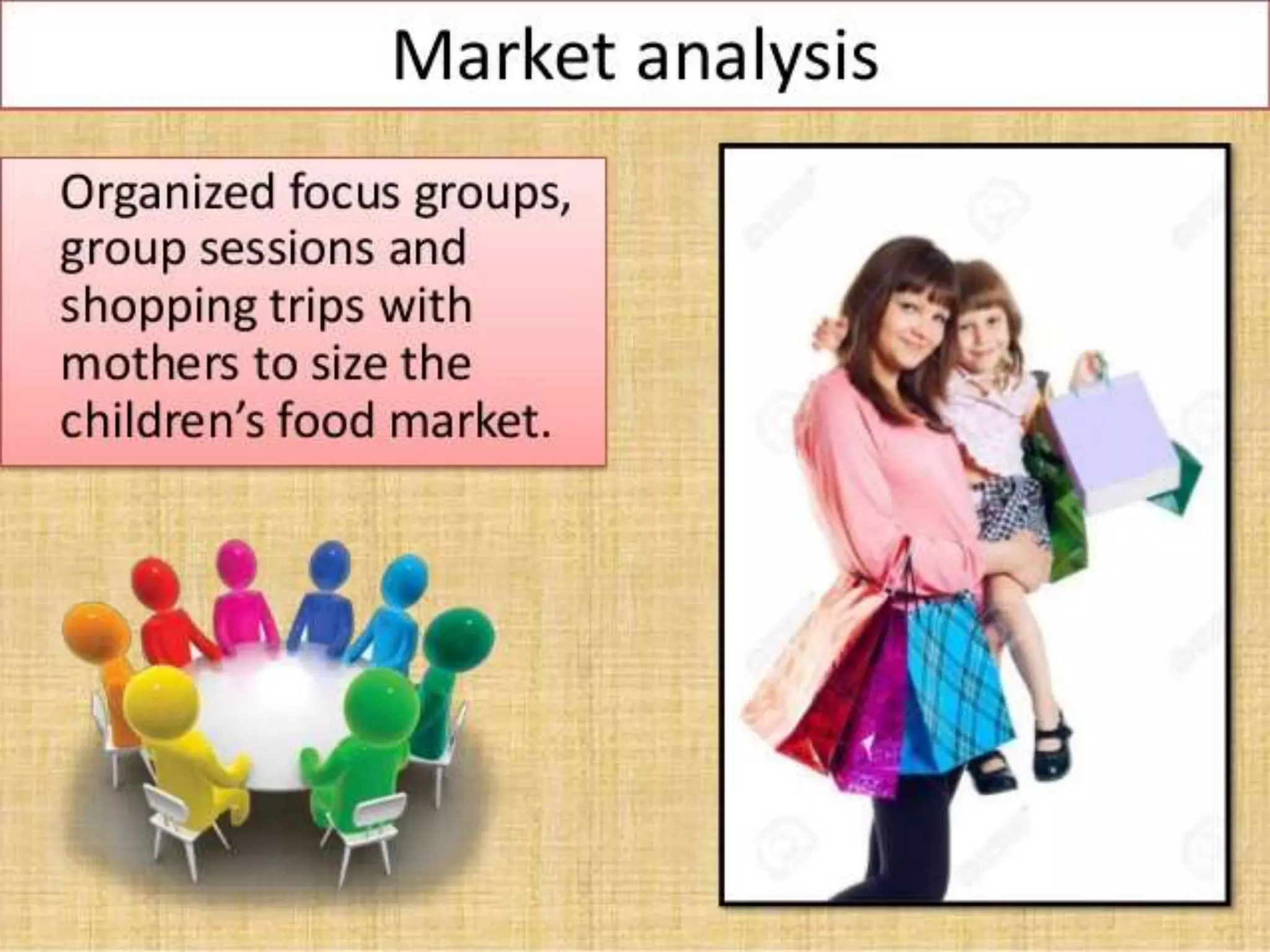 Market analysis

Organized focus groups, group sessions and shopping trips with mothers to size the children's food market.